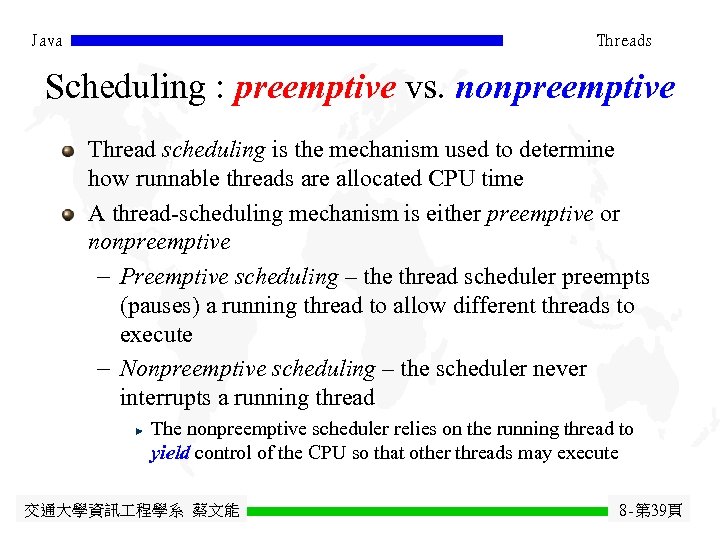 Java

Threads

Scheduling : preemptive vs. nonpreemptive

Thread scheduling is the mechanism used to determine how runnable threads are allocated CPU time

A thread-scheduling mechanism is either preemptive or nonpreemptive

– Preemptive scheduling – the thread scheduler preempts (pauses) a running thread to allow different threads to execute

– Nonpreemptive scheduling – the scheduler never interrupts a running thread

The nonpreemptive scheduler relies on the running thread to yield control of the CPU so that other threads may execute

交通大學資訊工程學系 蔡文能

8-第39頁